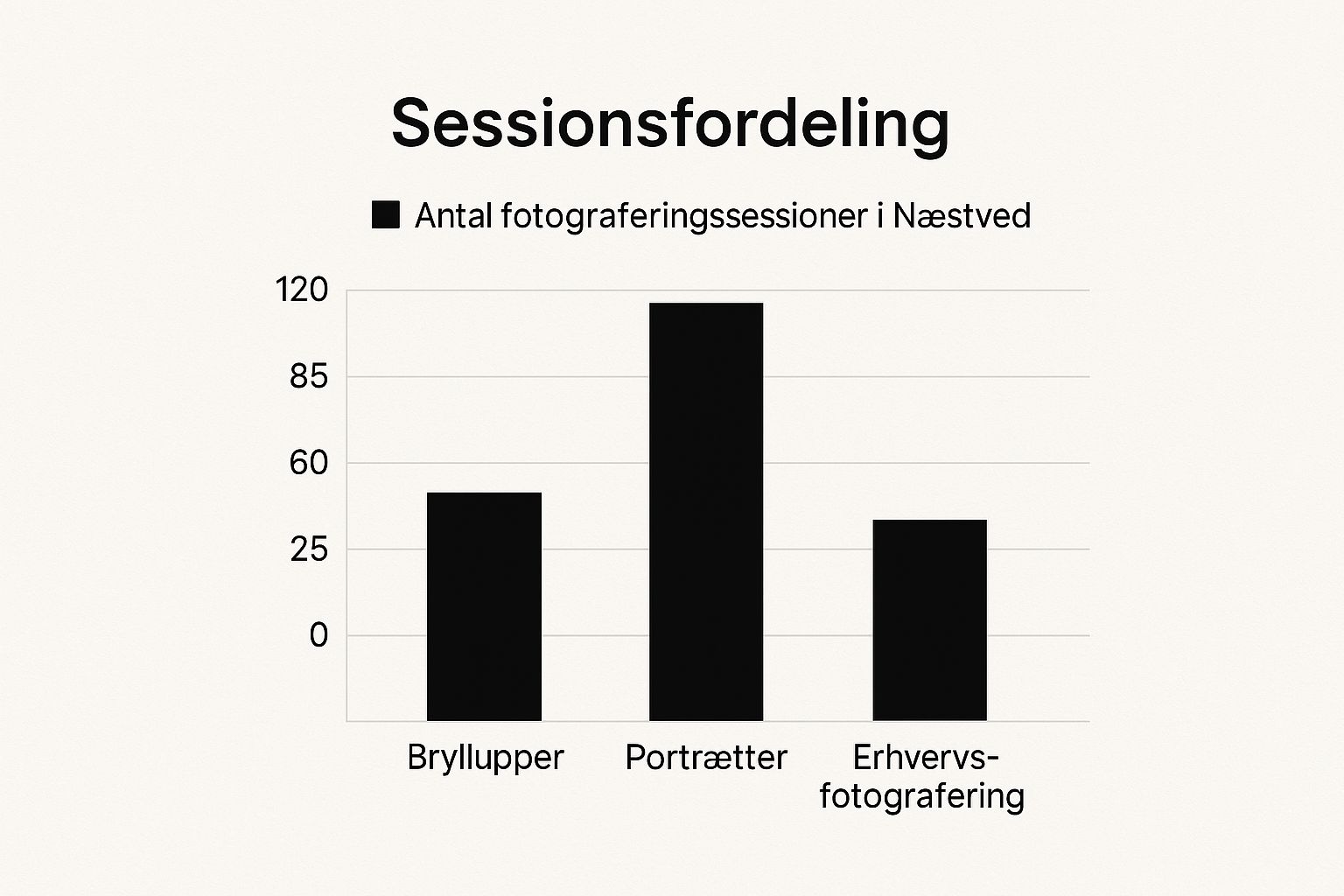 Sessionsfordeling

Antal fotograferingssessioner i Næstved

120
85
60
25
0

Bryllupper
Portrætter
Erhvervs-fotografering